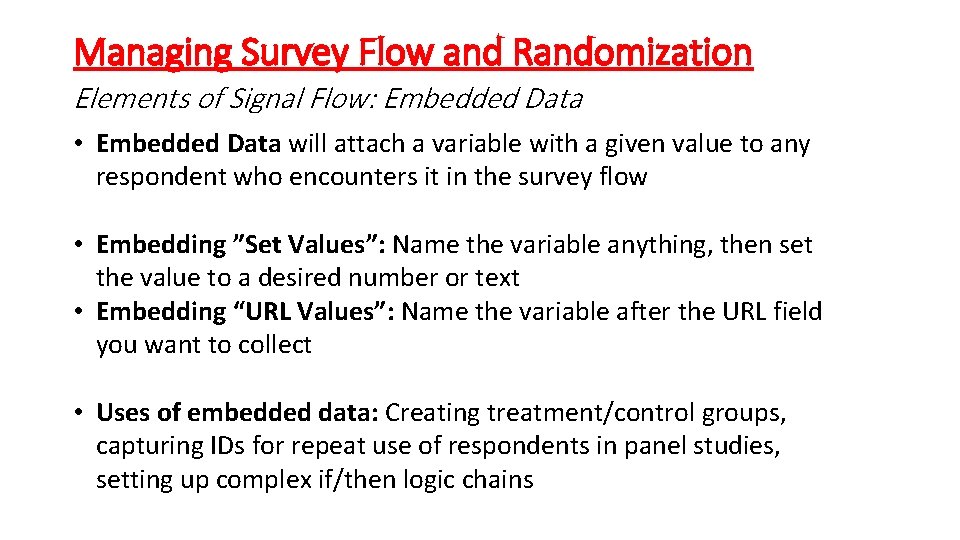 Managing Survey Flow and Randomization

Elements of Signal Flow: Embedded Data

• Embedded Data will attach a variable with a given value to any respondent who encounters it in the survey flow

• Embedding ”Set Values”: Name the variable anything, then set the value to a desired number or text
• Embedding “URL Values”: Name the variable after the URL field you want to collect

• Uses of embedded data: Creating treatment/control groups, capturing IDs for repeat use of respondents in panel studies, setting up complex if/then logic chains